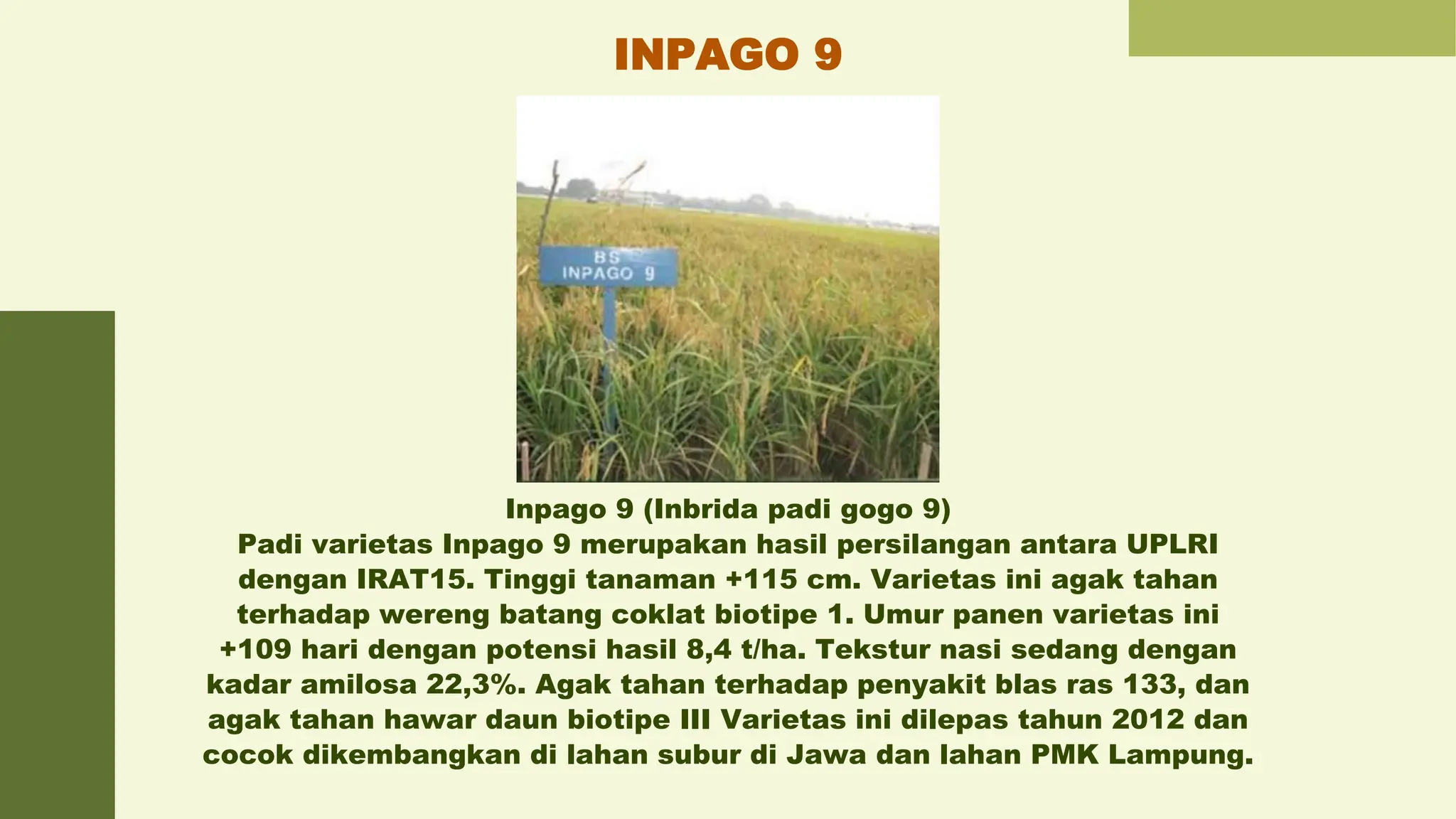 INPAGO 9

BS
INPAGO 9

Inpago 9 (Inbrida padi gogo 9)
Padi varietas Inpago 9 merupakan hasil persilangan antara UPLRI dengan IRAT15. Tinggi tanaman +115 cm. Varietas ini agak tahan terhadap wereng batang coklat biotipe 1. Umur panen varietas ini +109 hari dengan potensi hasil 8,4 t/ha. Tekstur nasi sedang dengan kadar amilosa 22,3%. Agak tahan terhadap penyakit blas ras 133, dan agak tahan hawar daun biotipe III Varietas ini dilepas tahun 2012 dan cocok dikembangkan di lahan subur di Jawa dan lahan PMK Lampung.